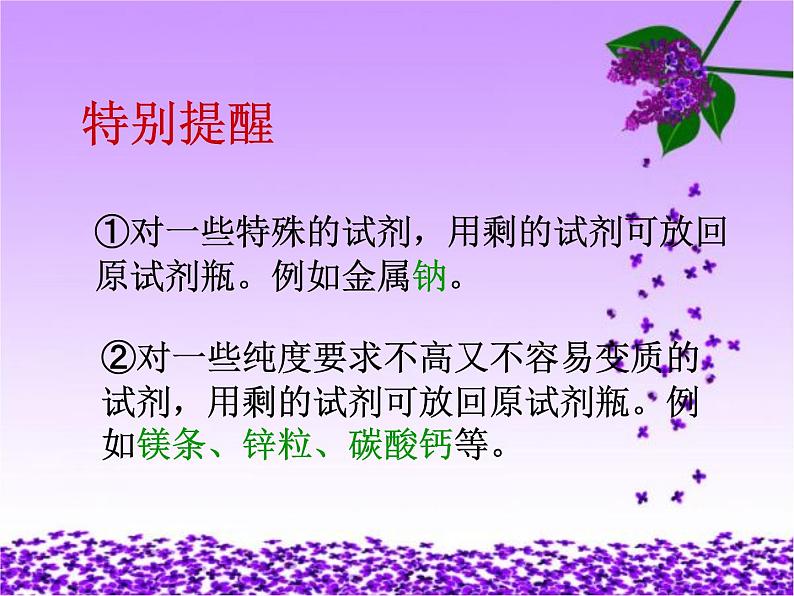 特别提醒

①对一些特殊的试剂，用剩的试剂可放回原试剂瓶。例如金属钠。

②对一些纯度要求不高又不容易变质的试剂，用剩的试剂可放回原试剂瓶。例如镁条、锌粒、碳酸钙等。